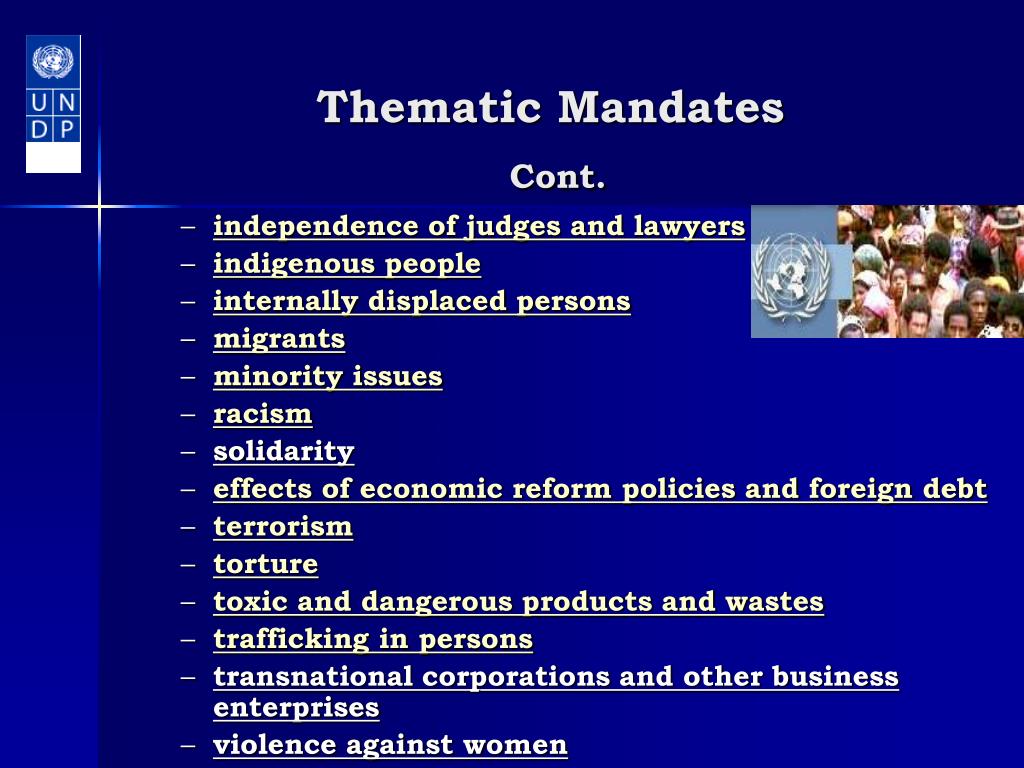 U N
D P

Thematic Mandates
Cont.

– independence of judges and lawyers
– indigenous people
– internally displaced persons
– migrants
– minority issues
– racism
– solidarity
– effects of economic reform policies and foreign debt
– terrorism
– torture
– toxic and dangerous products and wastes
– trafficking in persons
– transnational corporations and other business enterprises
– violence against women